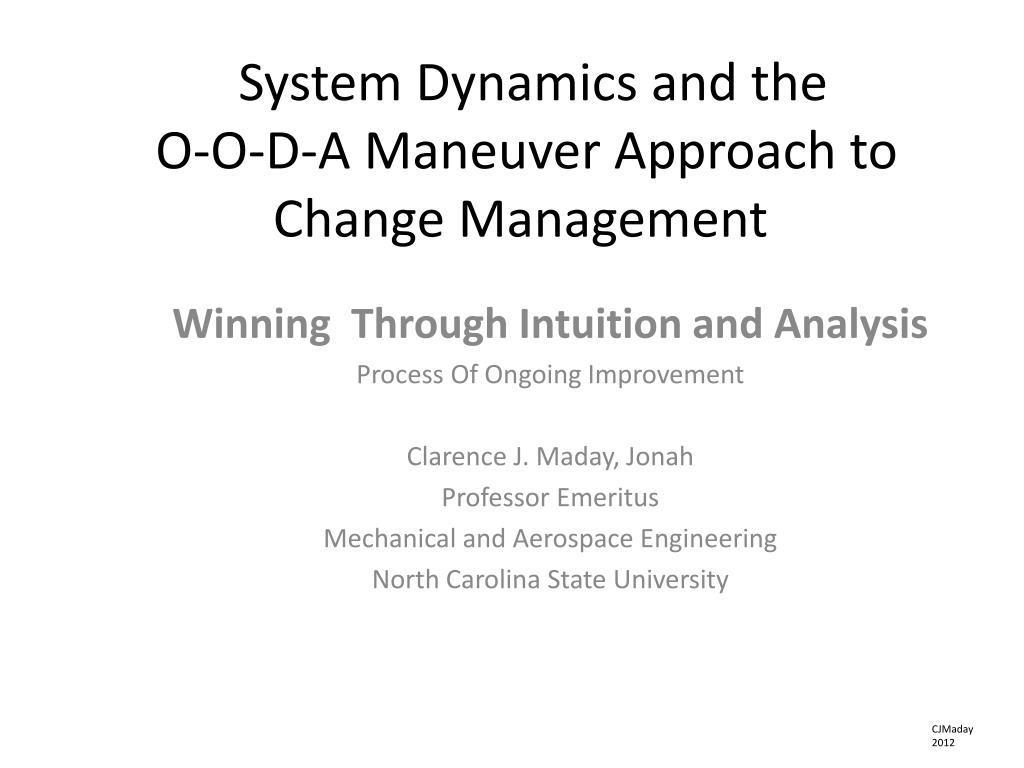 System Dynamics and the
O-O-D-A Maneuver Approach to Change Management

Winning  Through Intuition and Analysis
Process Of Ongoing Improvement

Clarence J. Maday, Jonah
Professor Emeritus
Mechanical and Aerospace Engineering
North Carolina State University

CJMaday
2012